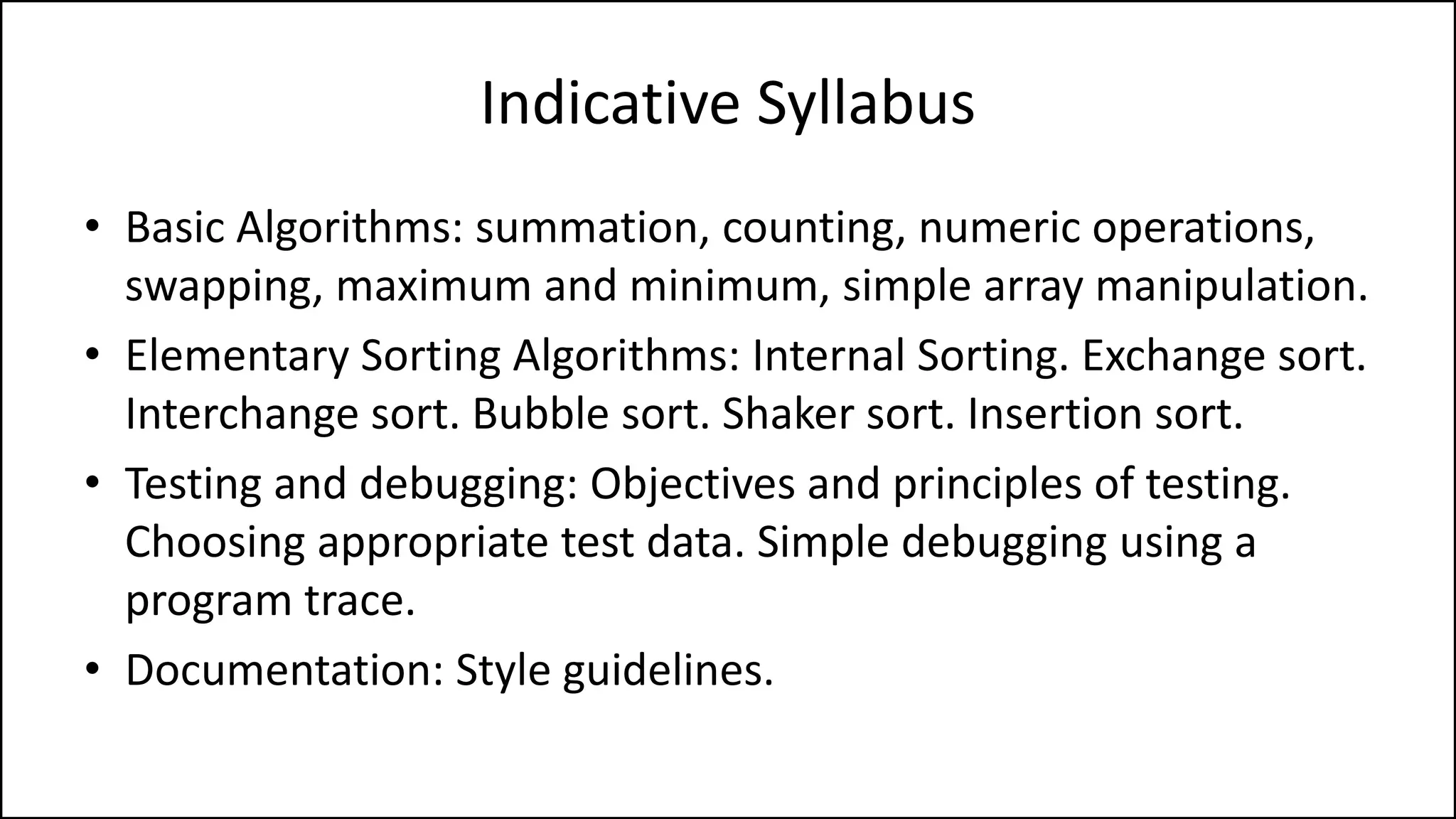 Indicative Syllabus

• Basic Algorithms: summation, counting, numeric operations, swapping, maximum and minimum, simple array manipulation.
• Elementary Sorting Algorithms: Internal Sorting. Exchange sort. Interchange sort. Bubble sort. Shaker sort. Insertion sort.
• Testing and debugging: Objectives and principles of testing. Choosing appropriate test data. Simple debugging using a program trace.
• Documentation: Style guidelines.